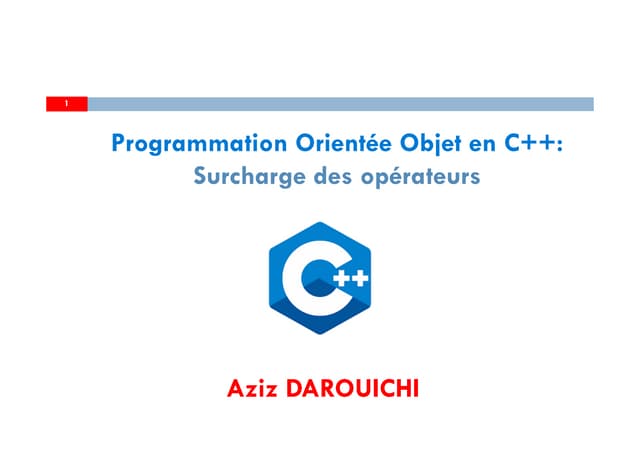 1

Programmation Orientée Objet en C++:
Surcharge des opérateurs

C++

Aziz DAROUICHI